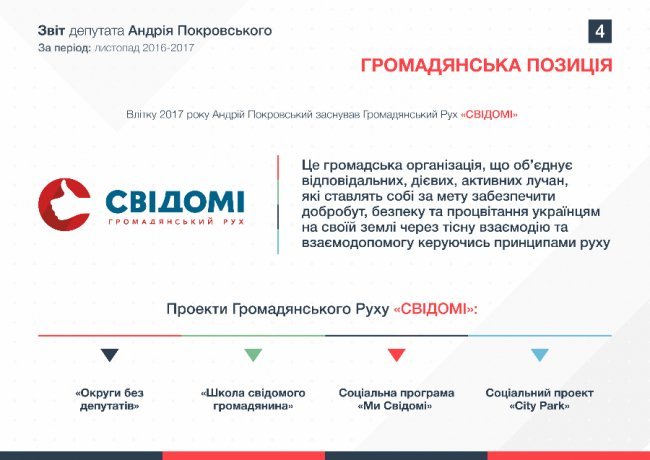 Звіт депутата Андрія Покровського
За період: листопад 2016-2017

4

ГРОМАДЯНСЬКА ПОЗИЦІЯ

Влітку 2017 року Андрій Покровський заснував Громадянський Рух «СВІДОМІ»

СВІДОМІ
ГРОМАДЯНСЬКИЙ РУХ

Це громадська організація, що об'єднує відповідальних, дієвих, активних лучан, які ставлять собі за мету забезпечити добробут, безпеку та процвітання українцям на своїй землі через тісну взаємодію та взаємодопомогу керуючись принципами руху

Проекти Громадянського Руху «СВІДОМІ»:

«Округи без депутатів»

«Школа свідомого громадянина»

Соціальна програма «Ми Свідомі»

Соціальний проект «City Park»